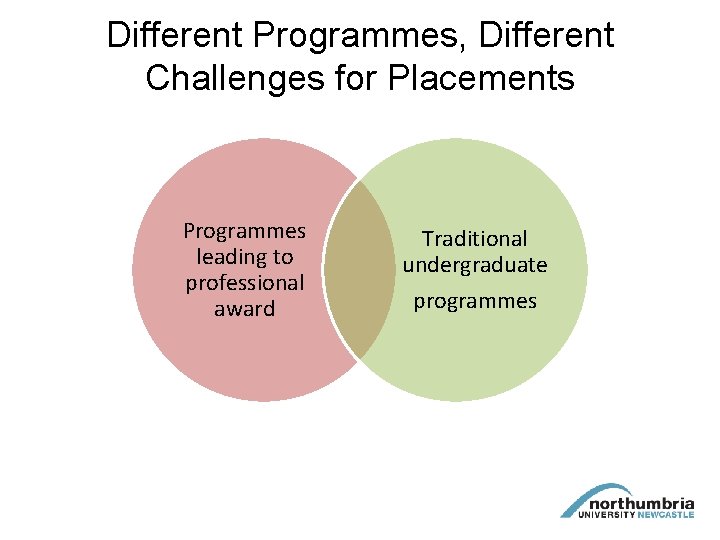 Different Programmes, Different Challenges for Placements

Programmes leading to professional award

Traditional undergraduate programmes

northumbria
UNIVERSITY NEWCASTLE